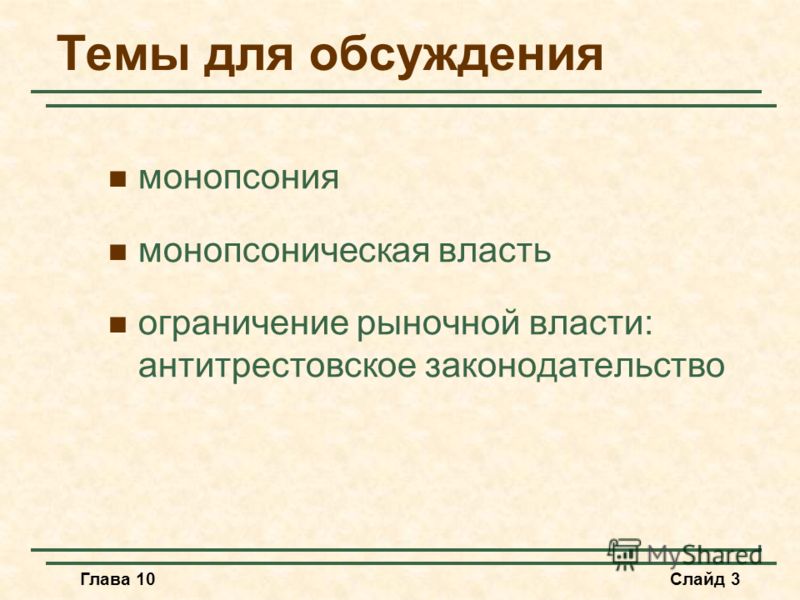 Темы для обсуждения

монопсония

монопсоническая власть

ограничение рыночной власти: антитрестовское законодательство

MyShared

Глава 10

Слайд 3